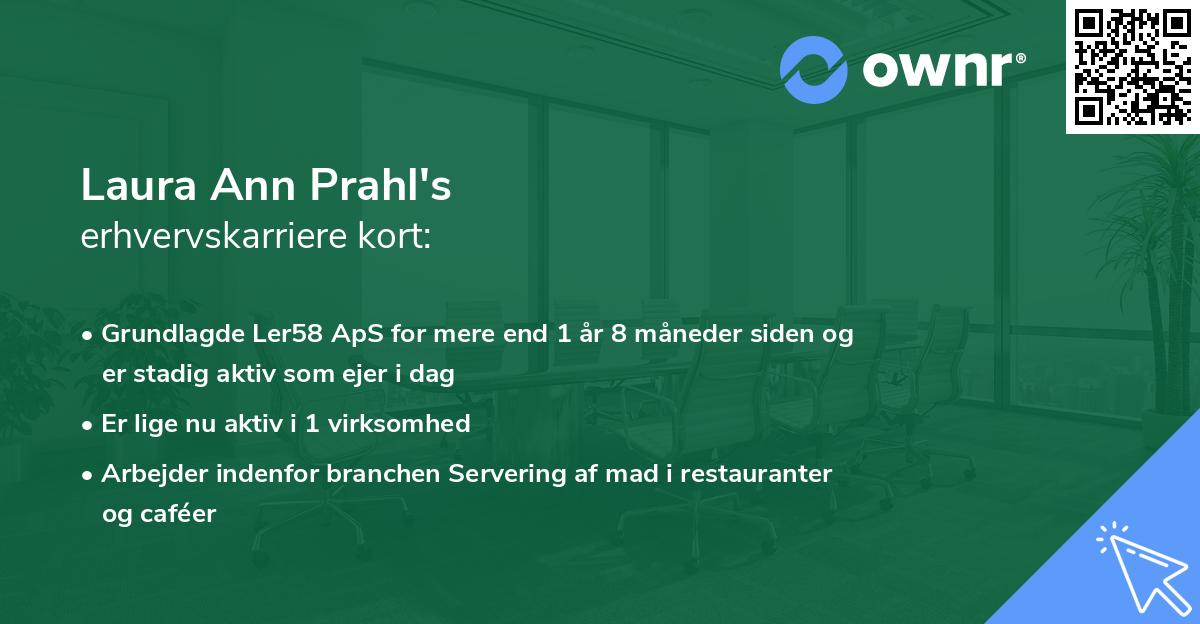 ownr®

Laura Ann Prahl's
erhvervskarriere kort:

• Grundlagde Ler58 ApS for mere end 1 år 8 måneder siden og er stadig aktiv som ejer i dag
• Er lige nu aktiv i 1 virksomhed
• Arbejder indenfor branchen Servering af mad i restauranter og caféer